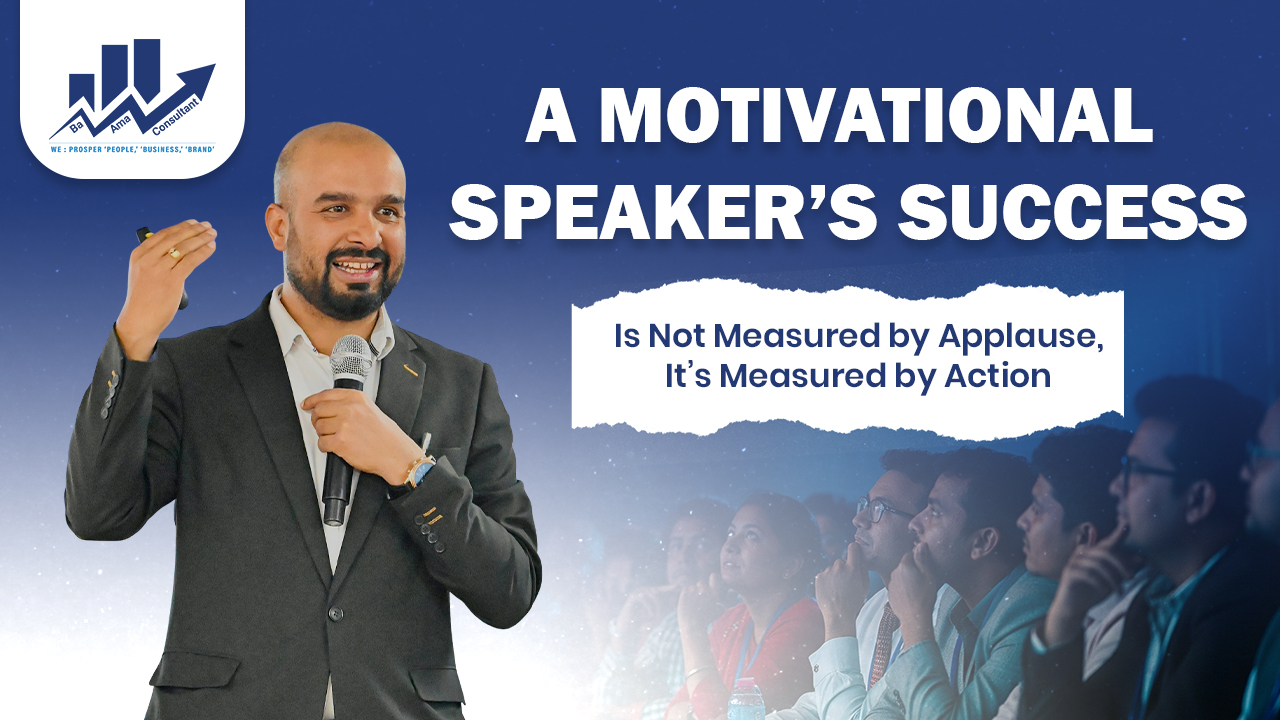 Ba Ama Consultant
WE : PROSPER 'PEOPLE,' 'BUSINESS,' 'BRAND'

A MOTIVATIONAL SPEAKER'S SUCCESS

Is Not Measured by Applause, It's Measured by Action